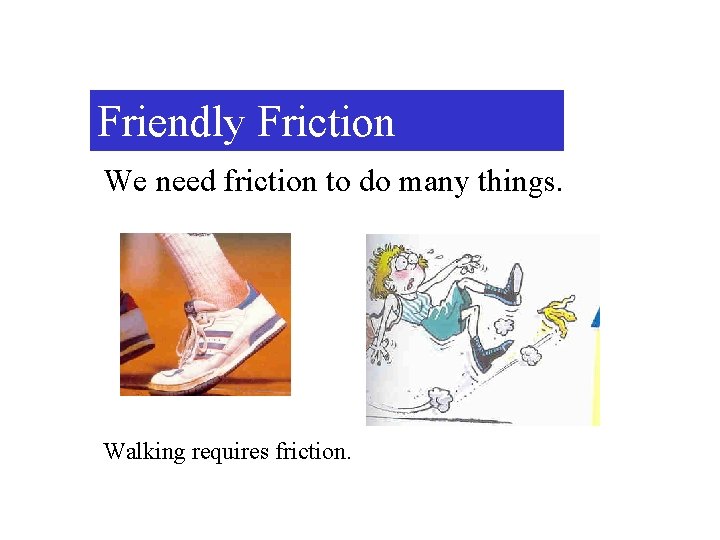 Friendly Friction

We need friction to do many things.

Walking requires friction.